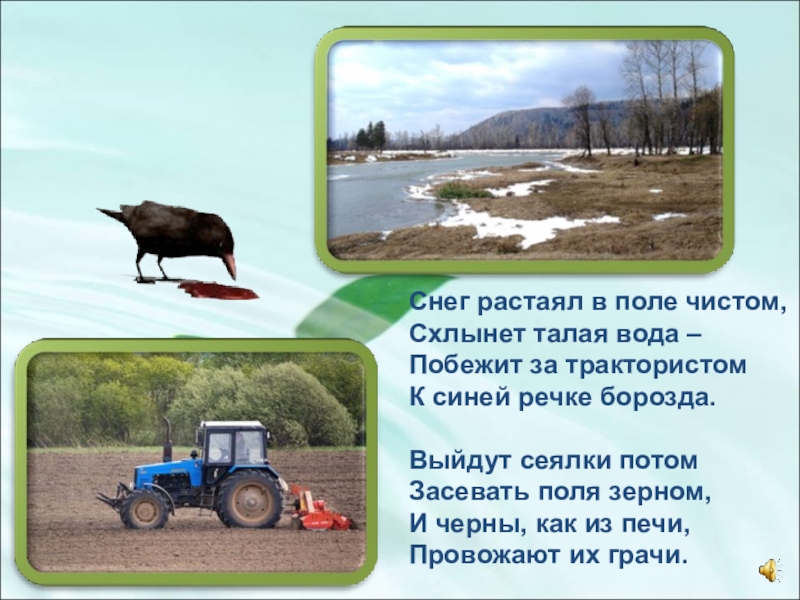 Снег растаял в поле чистом,
Схлынет талая вода –
Побежит за трактористом
К синей речке борозда.

Выйдут сеялки потом
Засевать поля зерном,
И черны, как из печи,
Провожают их грачи.